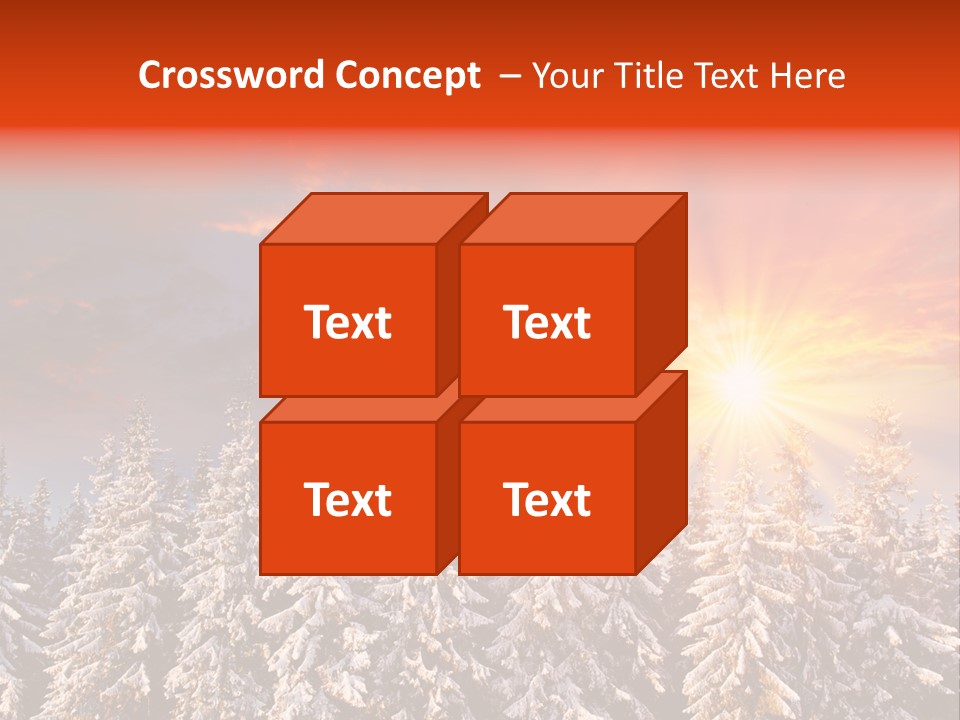 Crossword Concept – Your Title Text Here

Text

Text

Text

Text